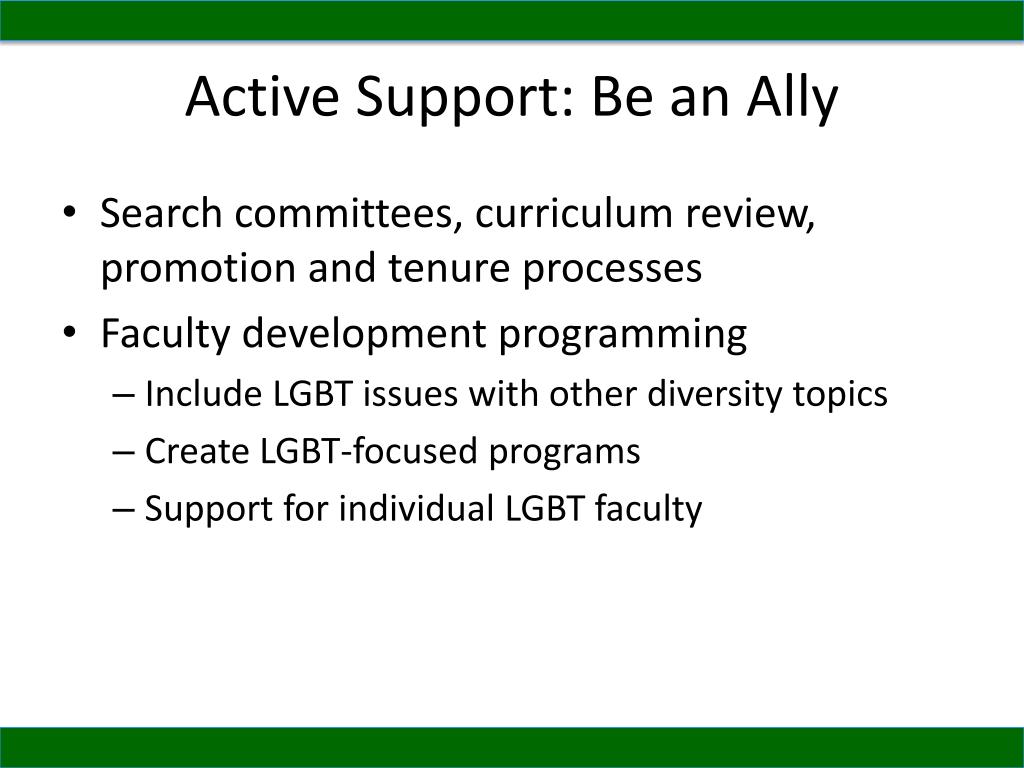 Active Support: Be an Ally

• Search committees, curriculum review, promotion and tenure processes
• Faculty development programming
– Include LGBT issues with other diversity topics
– Create LGBT-focused programs
– Support for individual LGBT faculty